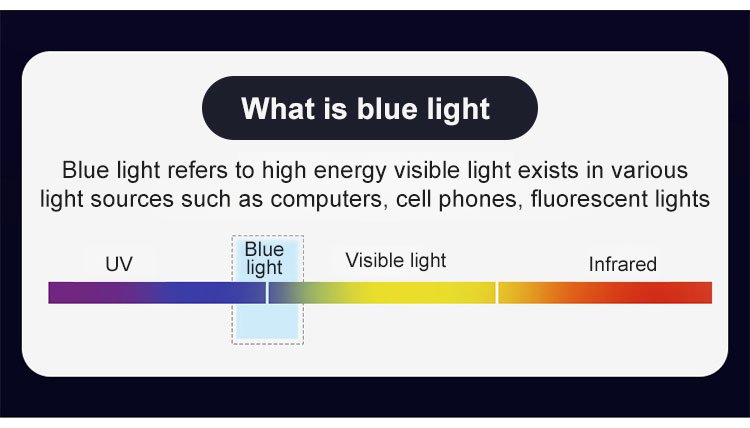 What is blue light

Blue light refers to high energy visible light exists in various light sources such as computers, cell phones, fluorescent lights

UV

Blue light

Visible light

Infrared